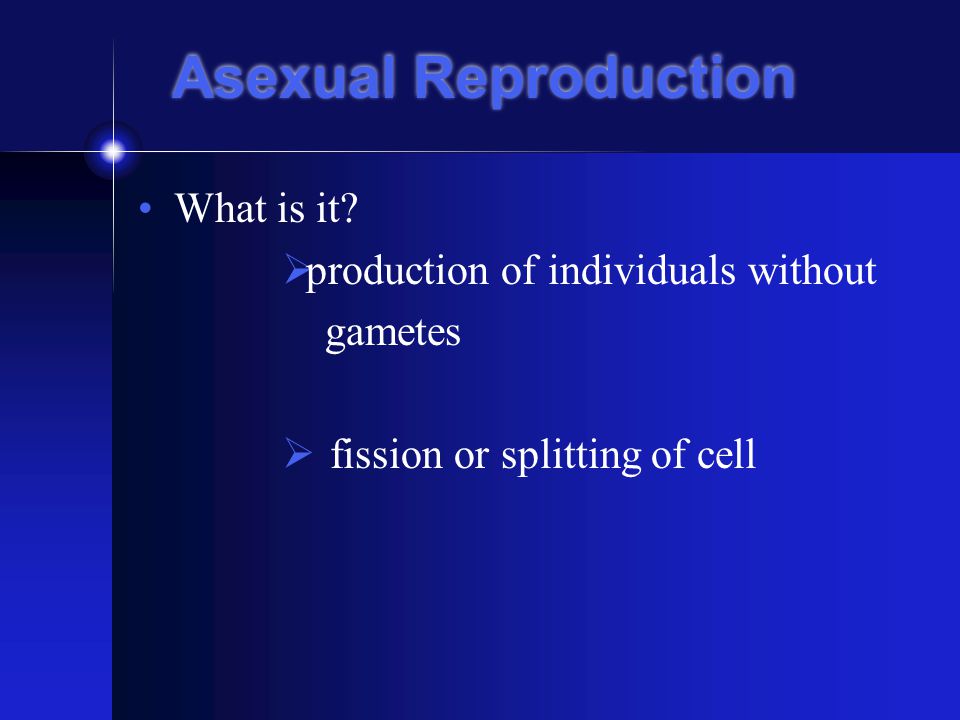 Asexual Reproduction

• What is it?

➢production of individuals without gametes

➢ fission or splitting of cell